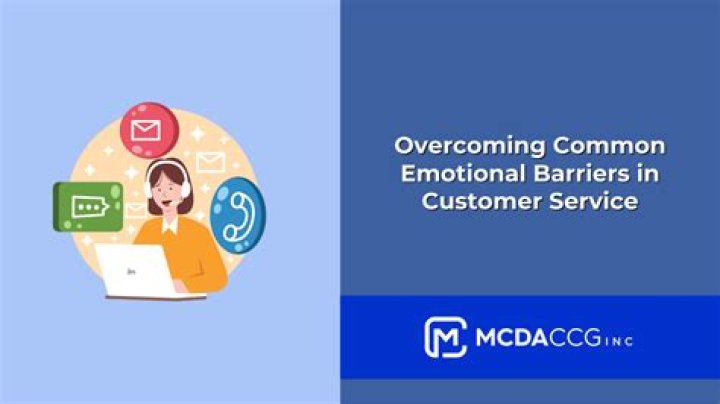 Overcoming Common Emotional Barriers in Customer Service

MCDACCG INC